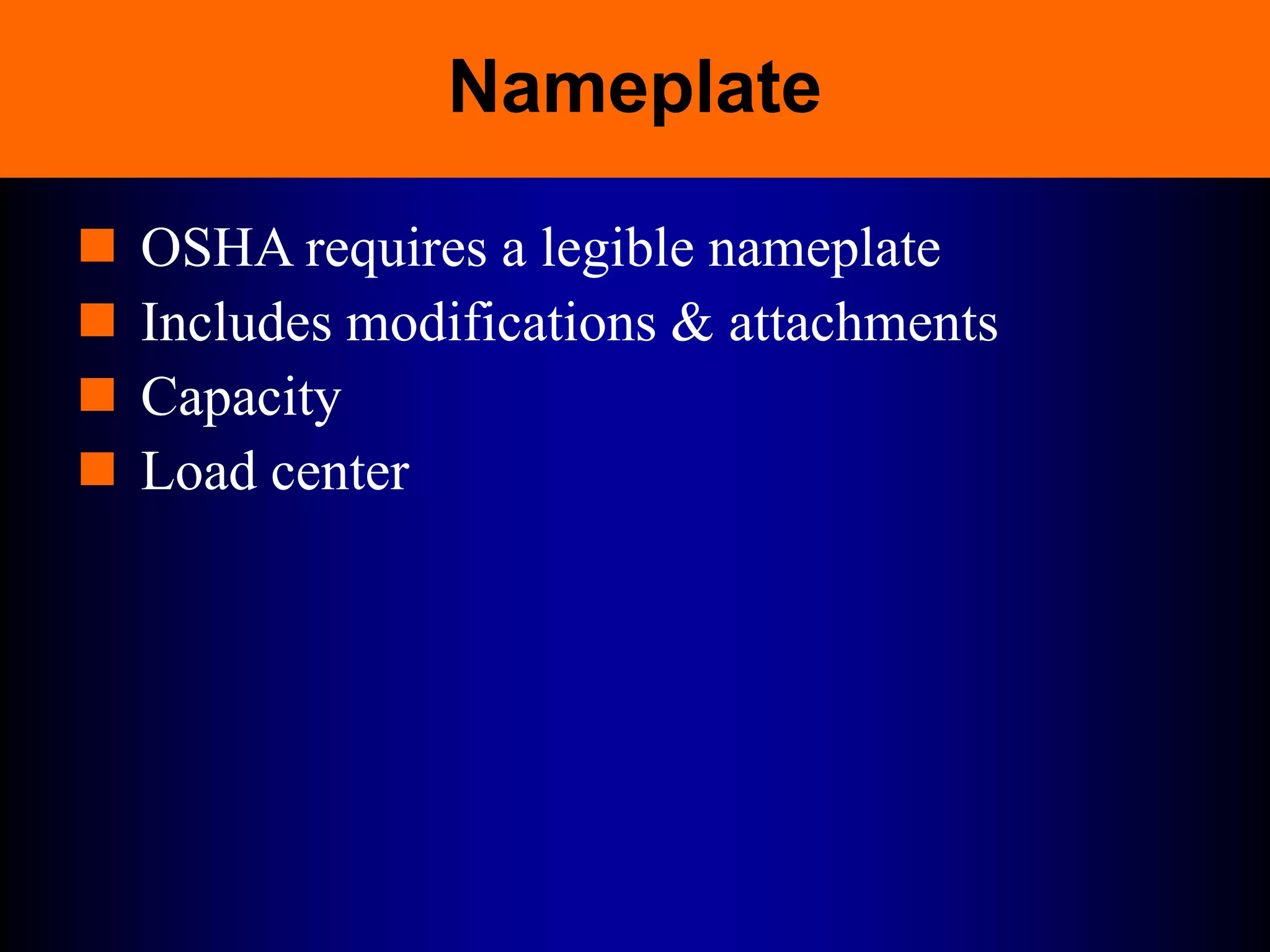 Nameplate

- OSHA requires a legible nameplate
- Includes modifications & attachments
- Capacity
- Load center